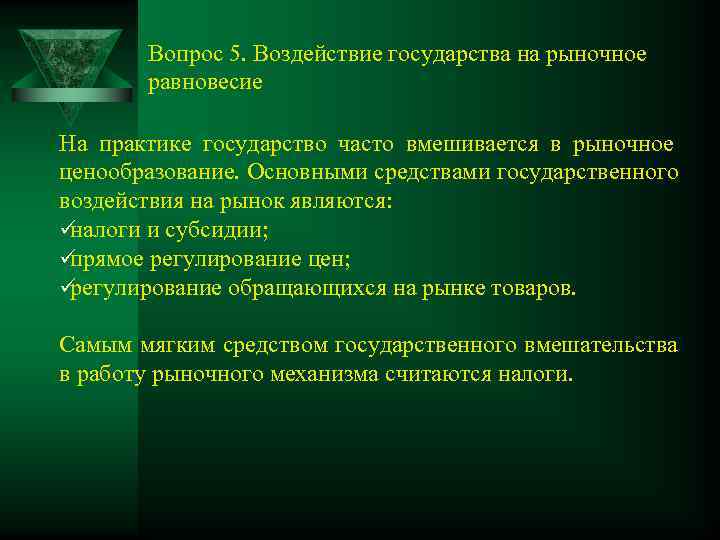 Вопрос 5. Воздействие государства на рыночное равновесие

На практике государство часто вмешивается в рыночное ценообразование. Основными средствами государственного воздействия на рынок являются:
✓налоги и субсидии;
✓прямое регулирование цен;
✓регулирование обращающихся на рынке товаров.

Самым мягким средством государственного вмешательства в работу рыночного механизма считаются налоги.